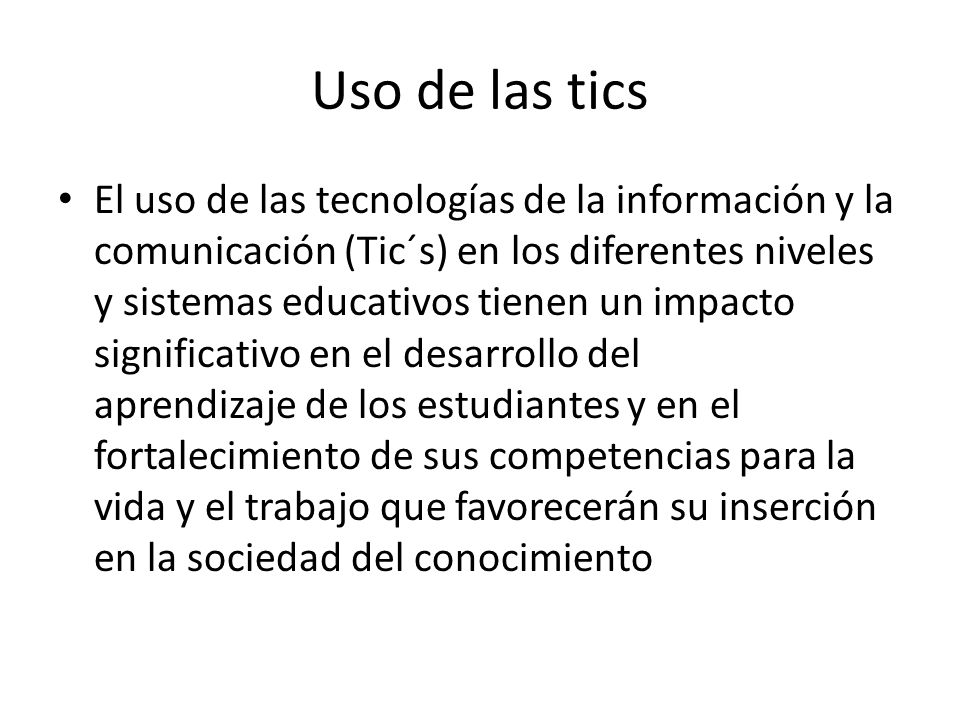 Uso de las tics

• El uso de las tecnologías de la información y la comunicación (Tic´s) en los diferentes niveles y sistemas educativos tienen un impacto significativo en el desarrollo del aprendizaje de los estudiantes y en el fortalecimiento de sus competencias para la vida y el trabajo que favorecerán su inserción en la sociedad del conocimiento